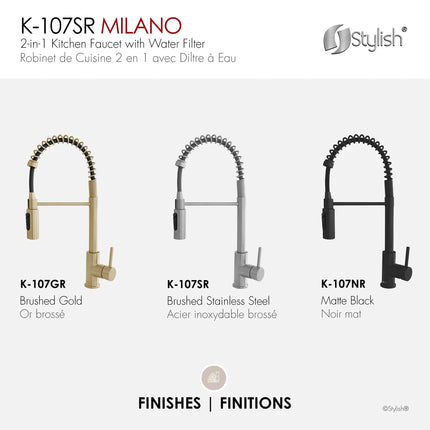 K-107SR MILANO
2-in-1 Kitchen Faucet with Water Filter
Robinet de Cuisine 2 en 1 avec Diltre à Eau

Stylish®

K-107GR
Brushed Gold
Or brossé

K-107SR
Brushed Stainless Steel
Acier inoxydable brossé

K-107NR
Matte Black
Noir mat

FINISHES | FINITIONS

©Stylish®